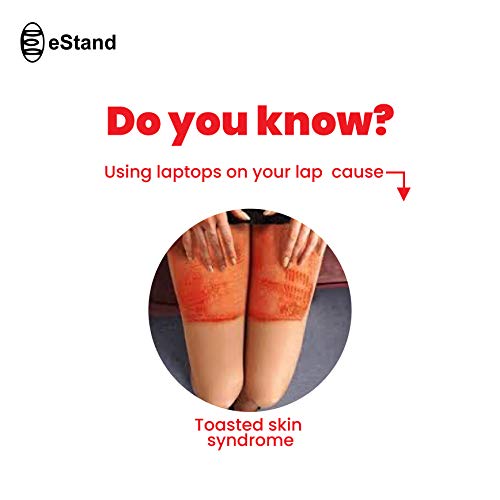 eStand

Do you know?

Using laptops on your lap cause

Toasted skin syndrome